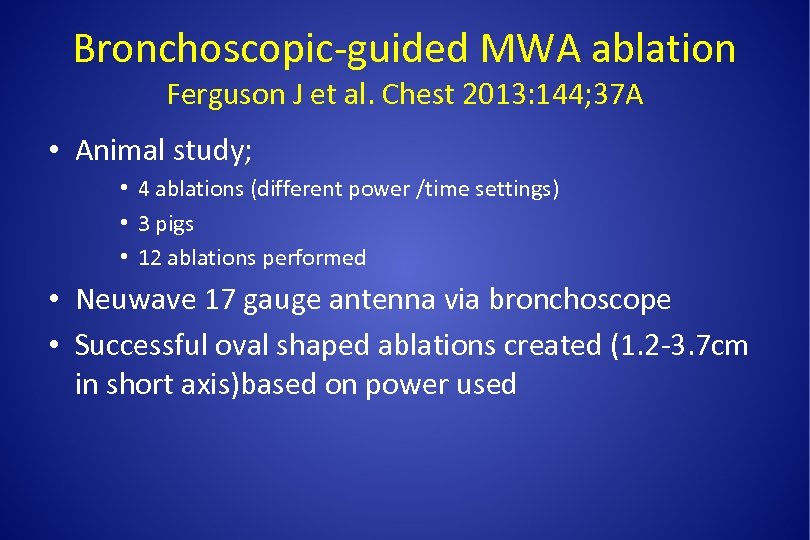 Bronchoscopic-guided MWA ablation
Ferguson J et al. Chest 2013:144;37A

• Animal study;
  • 4 ablations (different power /time settings)
  • 3 pigs
  • 12 ablations performed
• Neuwave 17 gauge antenna via bronchoscope
• Successful oval shaped ablations created (1.2-3.7cm in short axis)based on power used